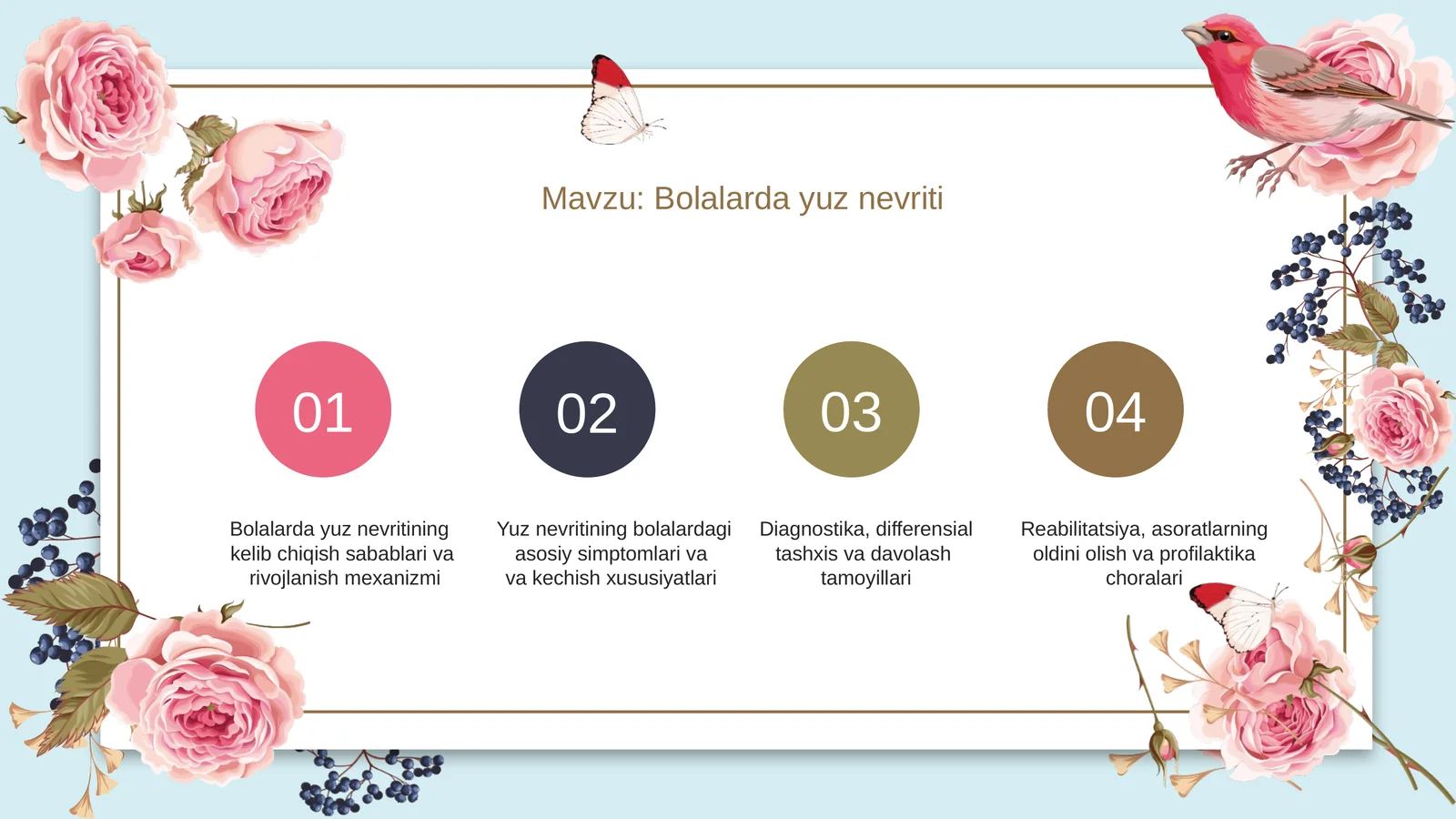 Mavzu: Bolalarda yuz nevriti

01

Bolalarda yuz nevritining kelib chiqish sabablari va rivojlanish mexanizmi

02

Yuz nevritining bolalardagi asosiy simptomlari va va kechish xususiyatlari

03

Diagnostika, differensial tashxis va davolash tamoyillari

04

Reabilitatsiya, asoratlarning oldini olish va profilaktika choralari